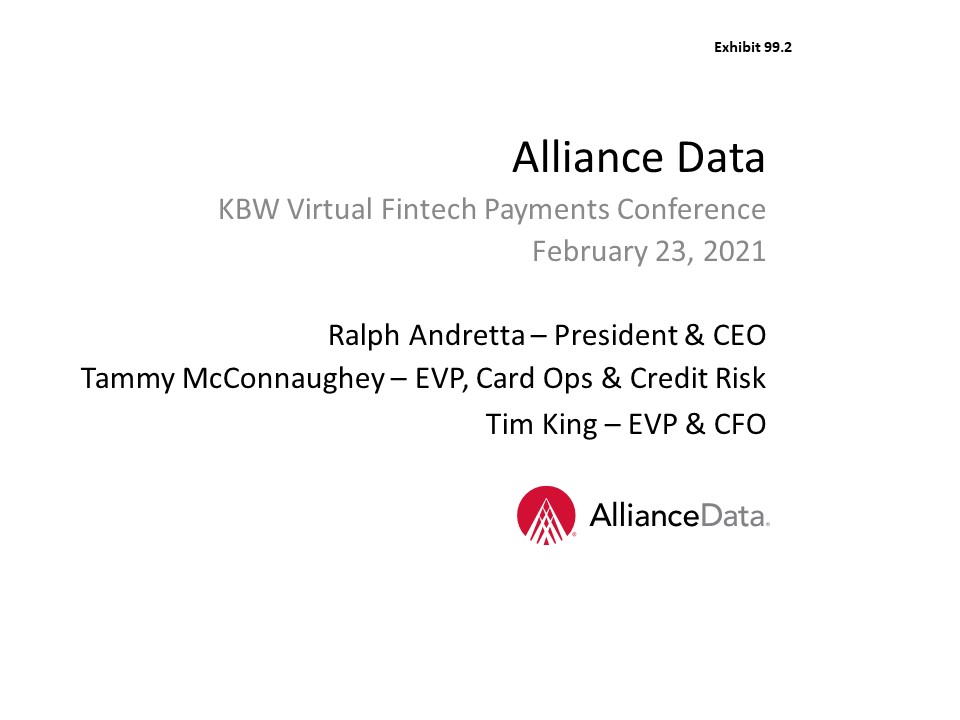 Exhibit 99.2

Alliance Data

KBW Virtual Fintech Payments Conference

February 23, 2021

Ralph Andretta – President & CEO

Tammy McConnaughey – EVP, Card Ops & Credit Risk

Tim King – EVP & CFO

AllianceData.